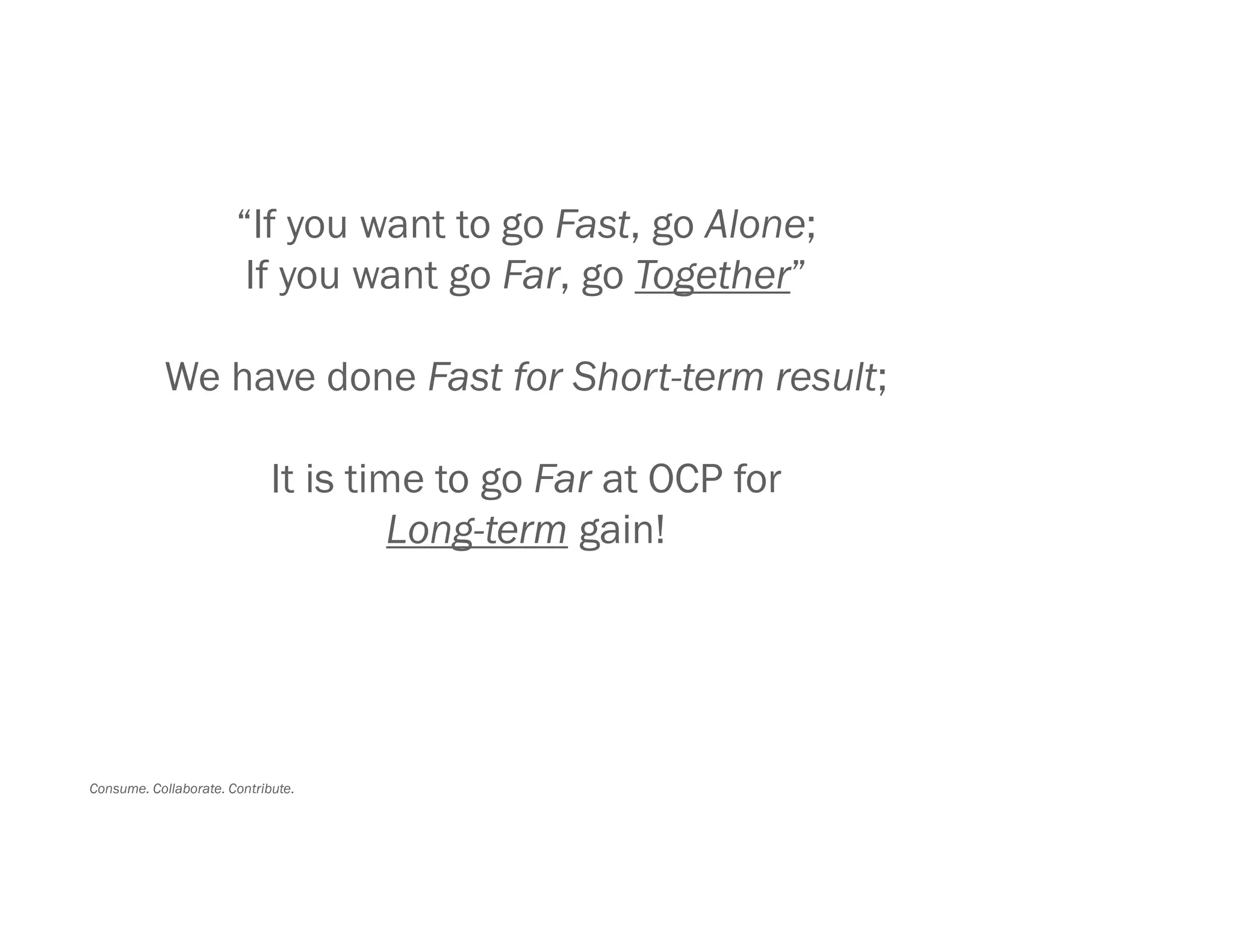 “If you want to go Fast, go Alone;
If you want go Far, go Together”

We have done Fast for Short-term result;

It is time to go Far at OCP for
Long-term gain!

Consume. Collaborate. Contribute.